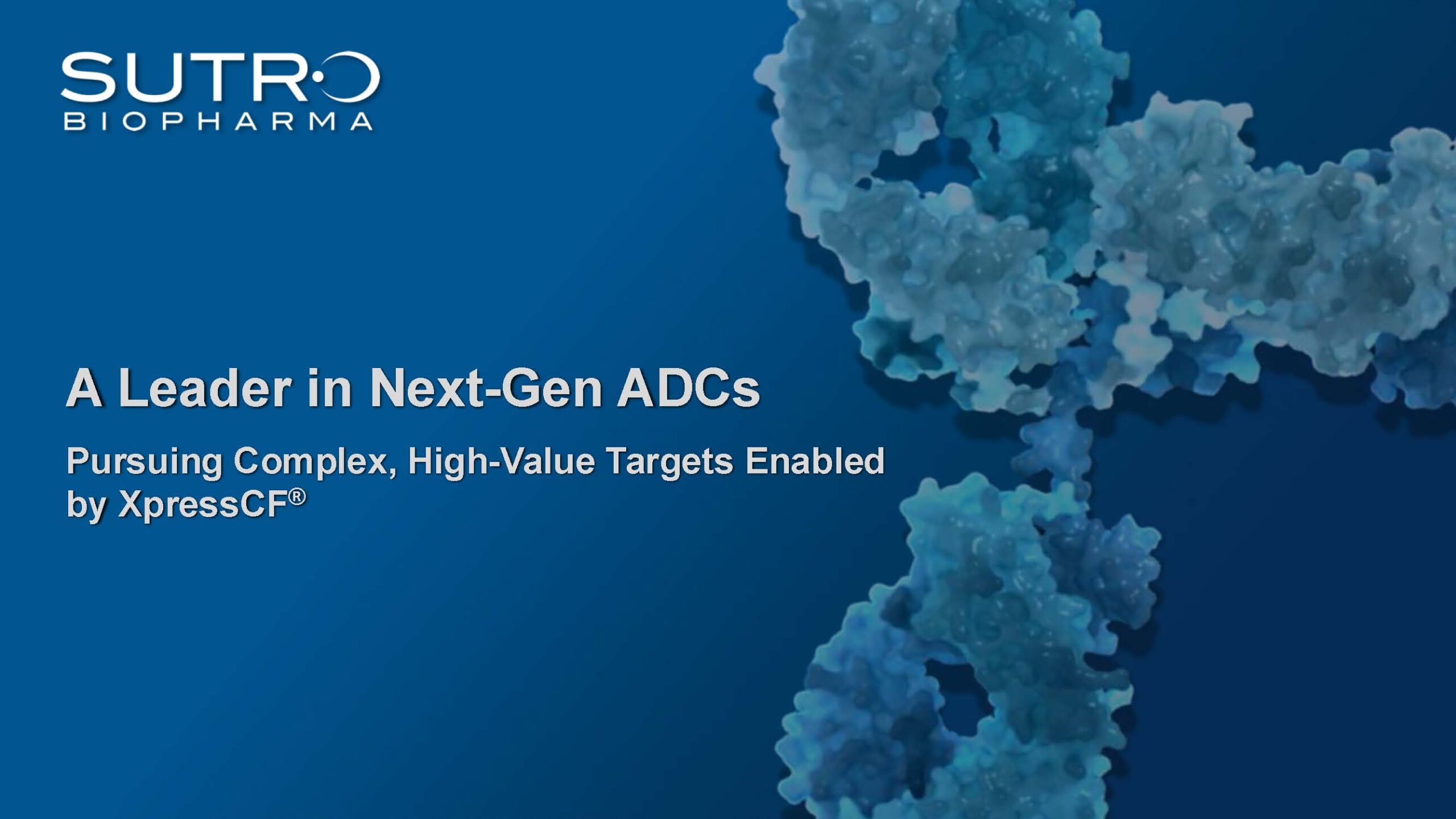 SUTRO
BIOPHARMA

A Leader in Next-Gen ADCs

Pursuing Complex, High-Value Targets Enabled by XpressCF®